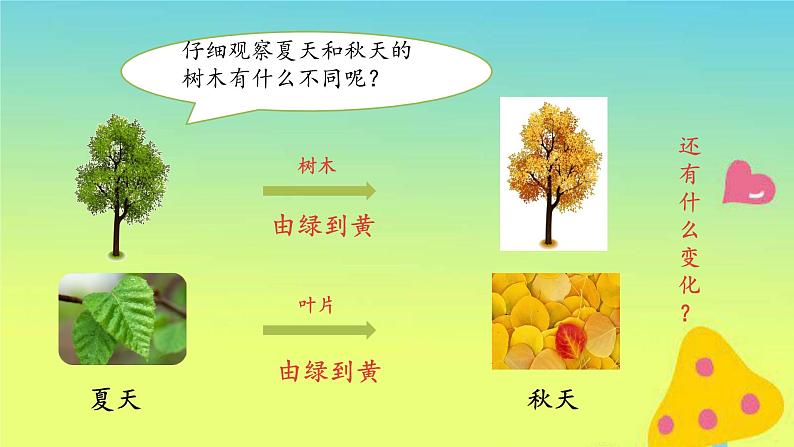 仔细观察夏天和秋天的树木有什么不同呢？

树木

由绿到黄

叶片

由绿到黄

夏天

秋天

还有什么变化？